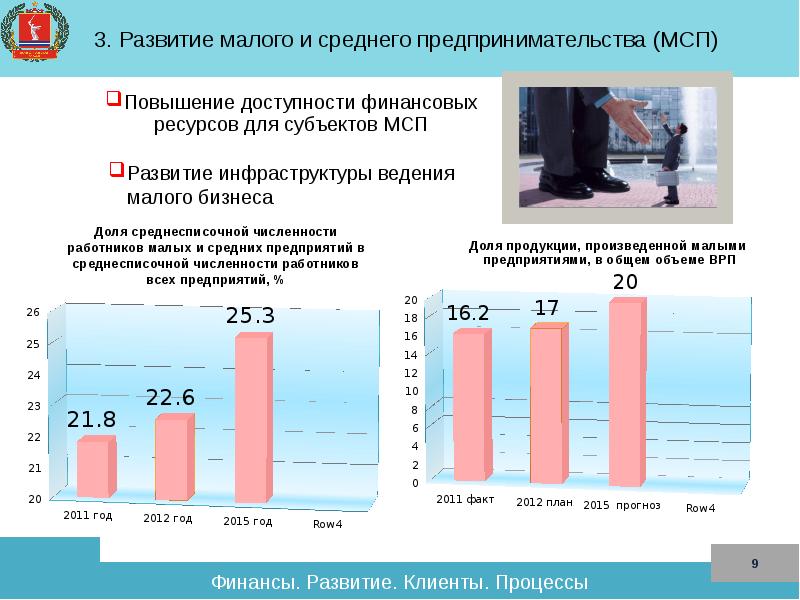 3. Развитие малого и среднего предпринимательства (МСП)

Повышение доступности финансовых ресурсов для субъектов МСП

Развитие инфраструктуры ведения малого бизнеса

Доля среднесписочной численности работников малых и средних предприятий в среднесписочной численности работников всех предприятий, %

26
25
24
23
22
21
20

21.8
22.6
25.3

2011 год
2012 год
2015 год
Row4

Доля продукции, произведенной малыми предприятиями, в общем объеме ВРП

20
18
16
14
12
10
8
6
4
2
0

16.2
17
20

2011 факт
2012 план
2015 прогноз
Row4

9

Финансы. Развитие. Клиенты. Процессы